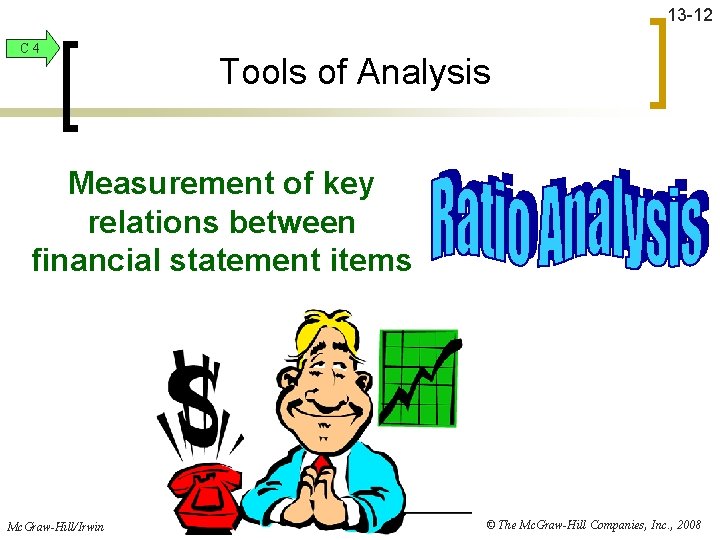 13-12

C 4

Tools of Analysis

Measurement of key relations between financial statement items

Ratio Analysis

$

McGraw-Hill/Irwin

© The McGraw-Hill Companies, Inc., 2008